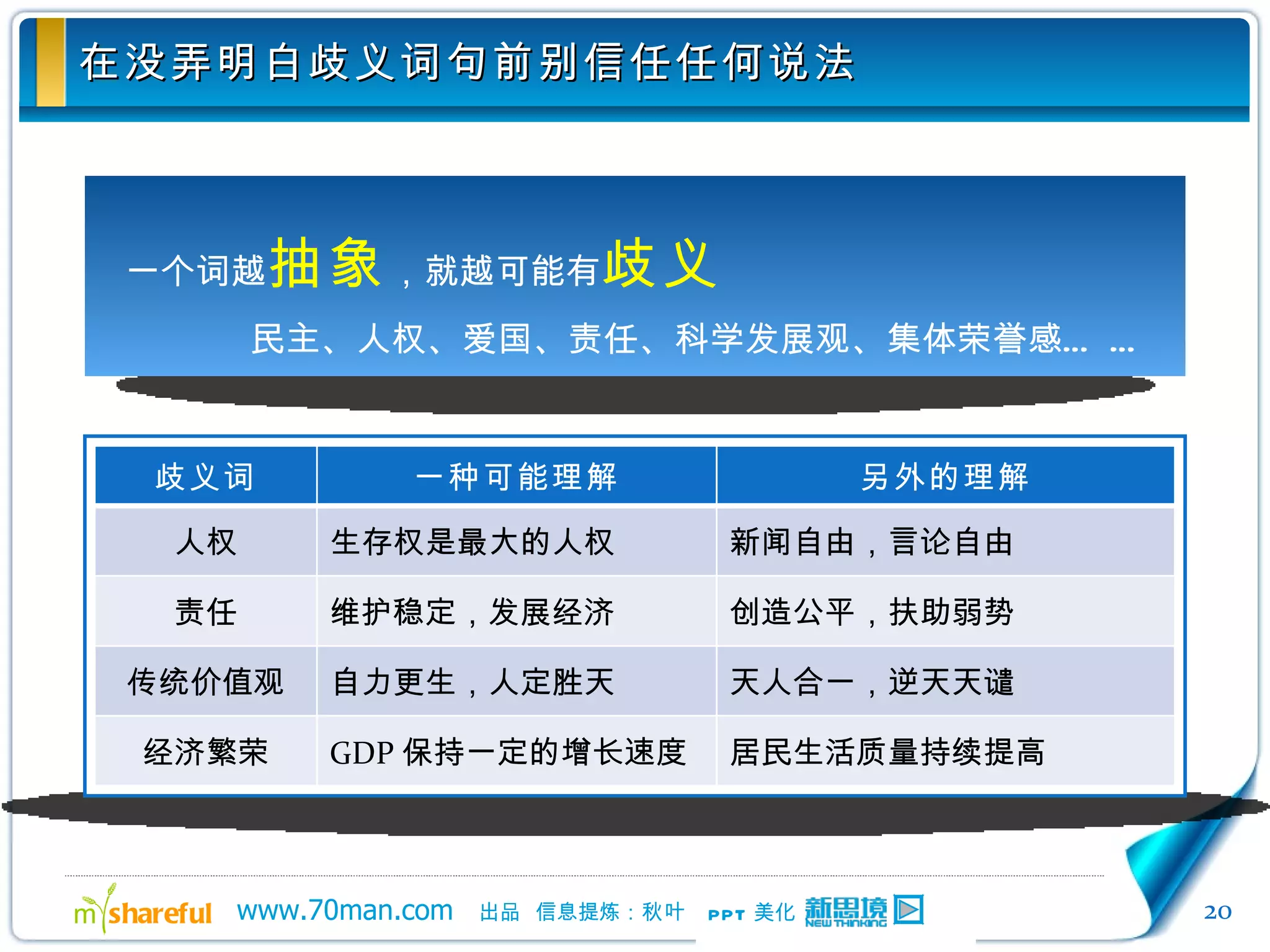 在没弄明白歧义词句前别信任任何说法

一个词越抽象，就越可能有歧义

民主、人权、爱国、责任、科学发展观、集体荣誉感…  …

| 歧义词 | 一种可能理解 | 另外的理解 |
|---|---|---|
| 人权 | 生存权是最大的人权 | 新闻自由，言论自由 |
| 责任 | 维护稳定，发展经济 | 创造公平，扶助弱势 |
| 传统价值观 | 自力更生，人定胜天 | 天人合一，逆天天谴 |
| 经济繁荣 | GDP 保持一定的增长速度 | 居民生活质量持续提高 |

myshareful www.70man.com 出品 信息提炼：秋叶 PPT 美化 新思境 NEW THINKING

20